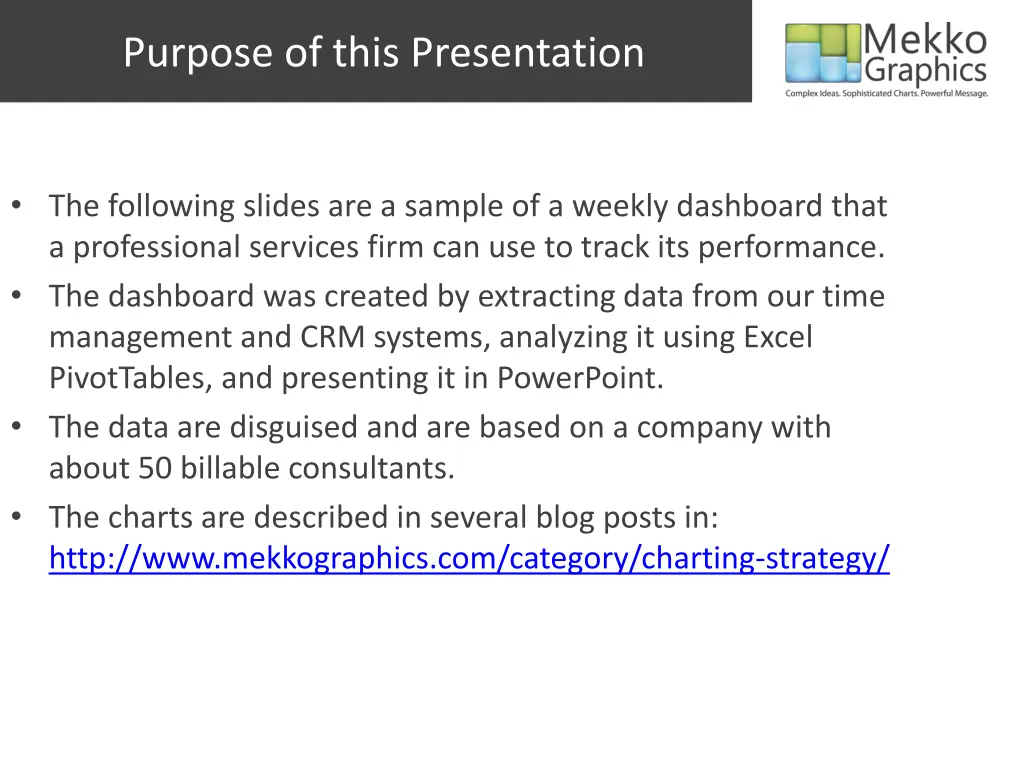 Purpose of this Presentation

Mekko Graphics
Complex Ideas. Sophisticated Charts. Powerful Message.

• The following slides are a sample of a weekly dashboard that a professional services firm can use to track its performance.
• The dashboard was created by extracting data from our time management and CRM systems, analyzing it using Excel PivotTables, and presenting it in PowerPoint.
• The data are disguised and are based on a company with about 50 billable consultants.
• The charts are described in several blog posts in: http://www.mekkographics.com/category/charting-strategy/